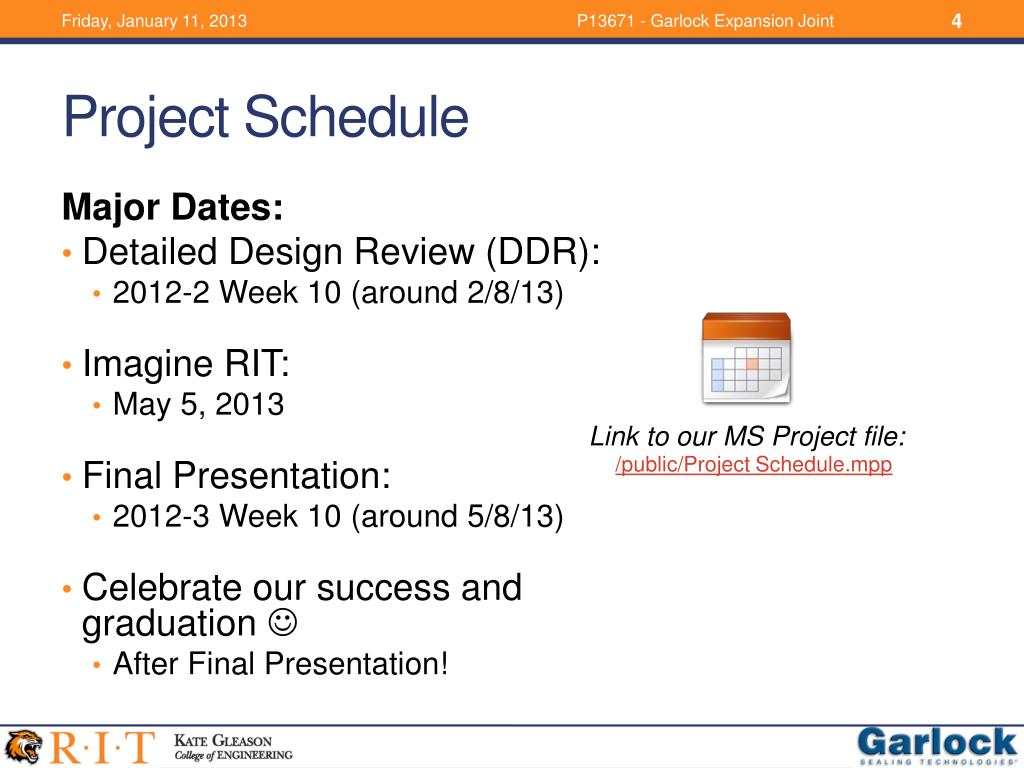 Friday, January 11, 2013 P13671 - Garlock Expansion Joint 4

Project Schedule

Major Dates:
• Detailed Design Review (DDR):
 • 2012-2 Week 10 (around 2/8/13)

• Imagine RIT:
 • May 5, 2013

• Final Presentation:
 • 2012-3 Week 10 (around 5/8/13)

• Celebrate our success and graduation ☺
 • After Final Presentation!

Link to our MS Project file:
/public/Project Schedule.mpp

R·I·T KATE GLEASON College of ENGINEERING

Garlock SEALING TECHNOLOGIES